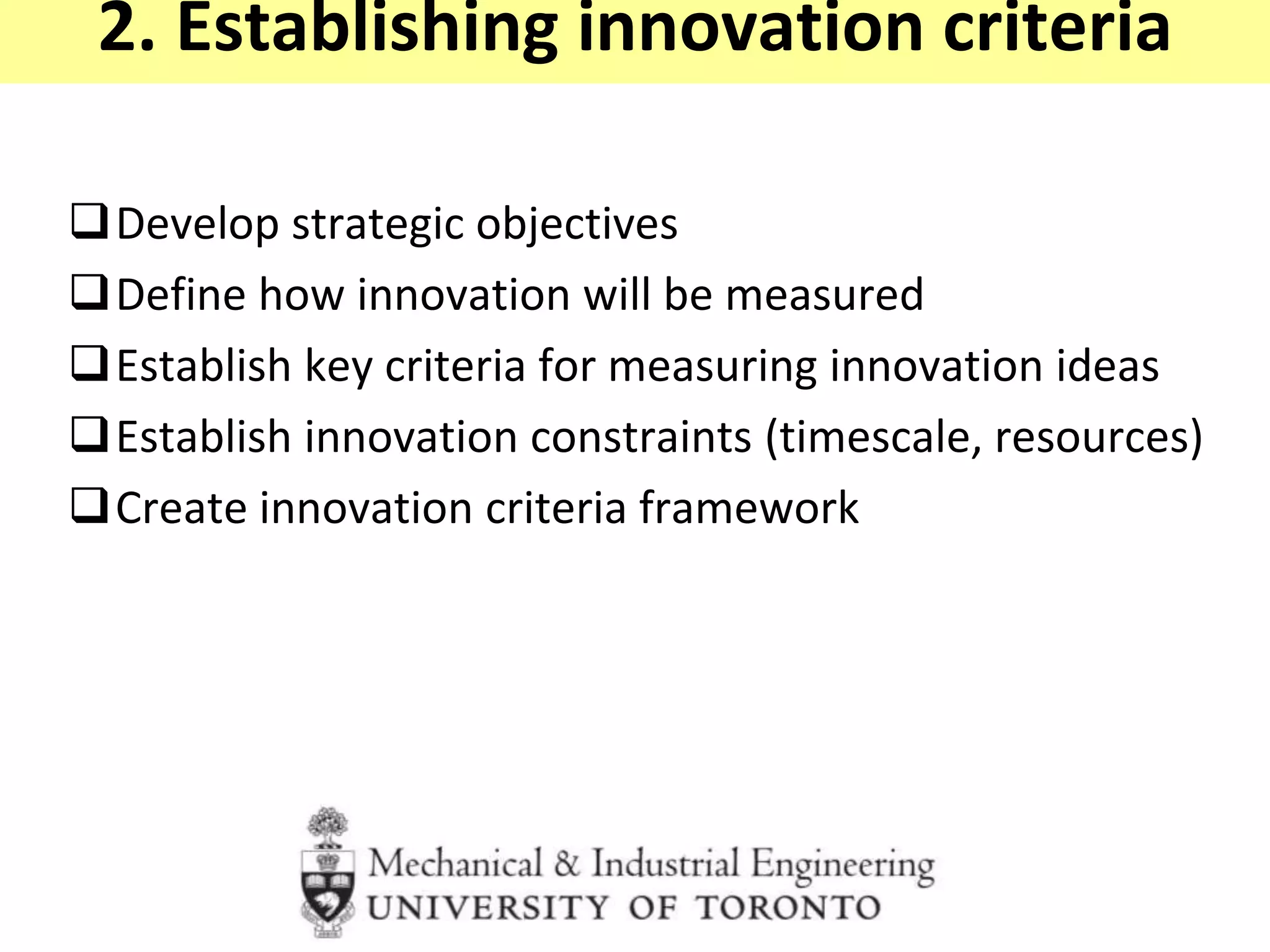 2. Establishing innovation criteria

❑ Develop strategic objectives
❑ Define how innovation will be measured
❑ Establish key criteria for measuring innovation ideas
❑ Establish innovation constraints (timescale, resources)
❑ Create innovation criteria framework

Mechanical & Industrial Engineering
UNIVERSITY OF TORONTO